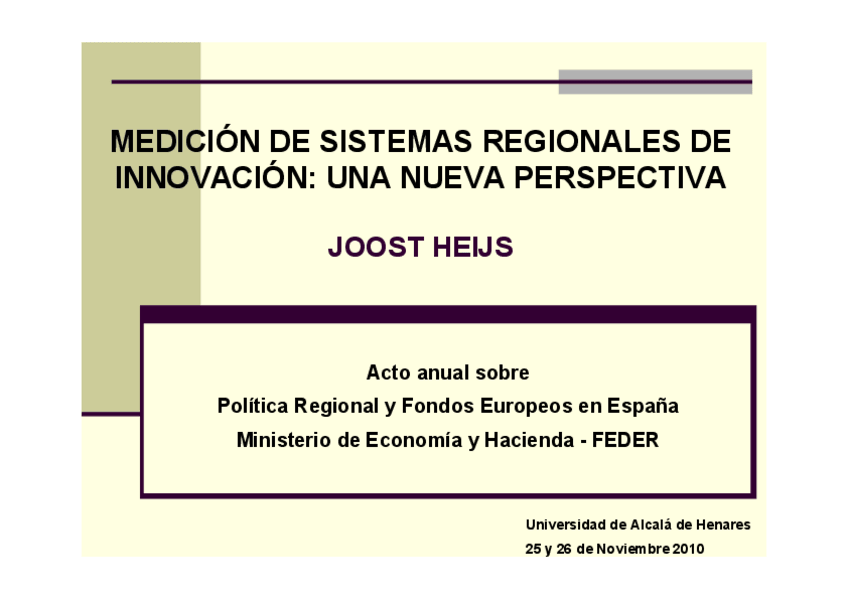 MEDICIÓN DE SISTEMAS REGIONALES DE INNOVACIÓN: UNA NUEVA PERSPECTIVA

JOOST HEIJS

Acto anual sobre
Política Regional y Fondos Europeos en España
Ministerio de Economía y Hacienda - FEDER

Universidad de Alcalá de Henares
25 y 26 de Noviembre 2010